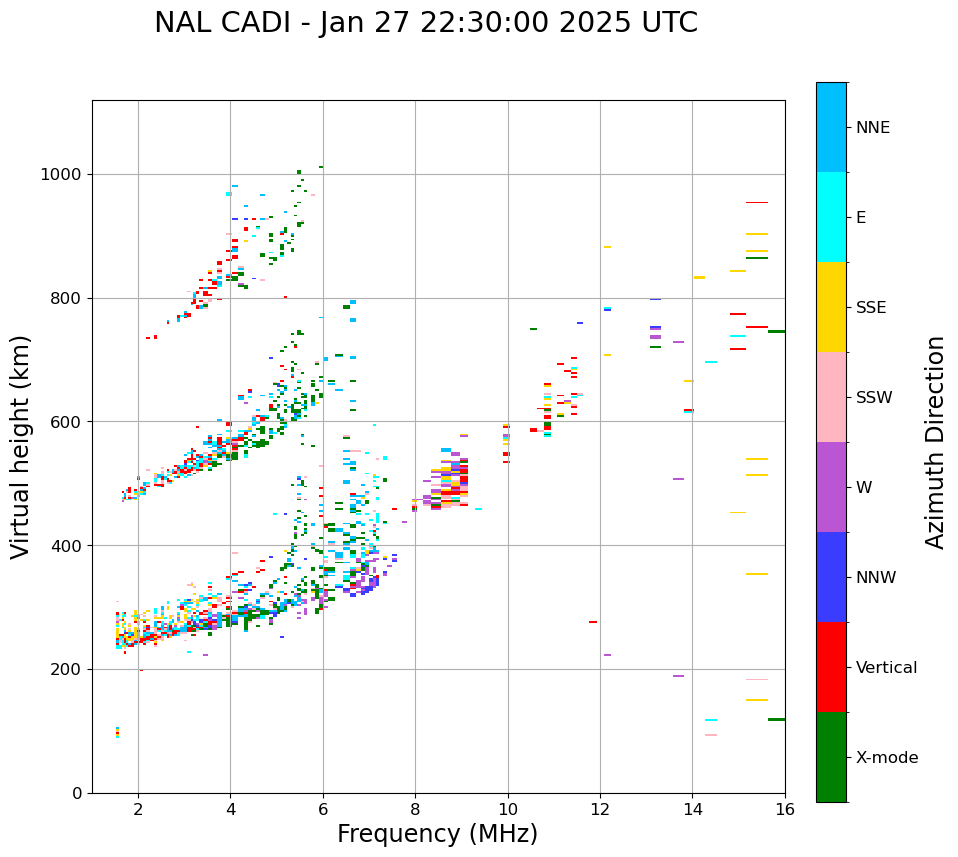 NAL CADI - Jan 27 22:30:00 2025 UTC

Virtual height (km)

1000
800
600
400
200
0

2
4
6
8
10
12
14
16

Frequency (MHz)

NNE
E
SSE
SSW
W
NNW
Vertical
X-mode

Azimuth Direction